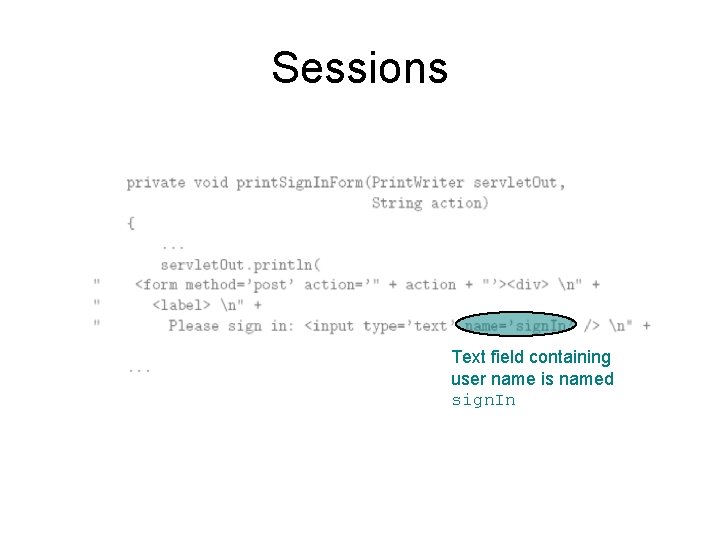 Sessions

private void printSignInForm(PrintWriter servletOut,
                             String action)
{
    ...
    servletOut.println(
"   <form method='post' action='" + action + "'><div> \n" +
"     <label> \n" +
"       Please sign in: <input type='text' name='signIn' /> \n" +

...

Text field containing user name is named signIn